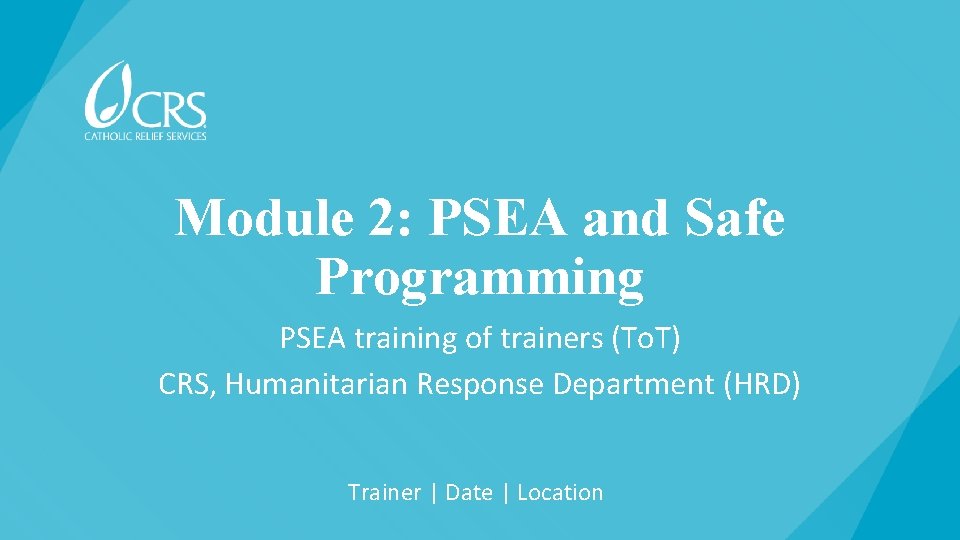 CRS
CATHOLIC RELIEF SERVICES

Module 2: PSEA and Safe Programming

PSEA training of trainers (ToT)
CRS, Humanitarian Response Department (HRD)

Trainer | Date | Location